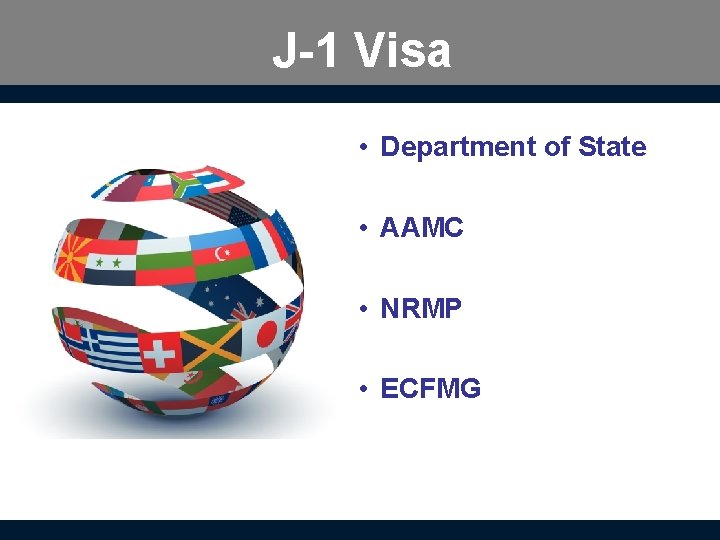 J-1 Visa

• Department of State

• AAMC

• NRMP

• ECFMG